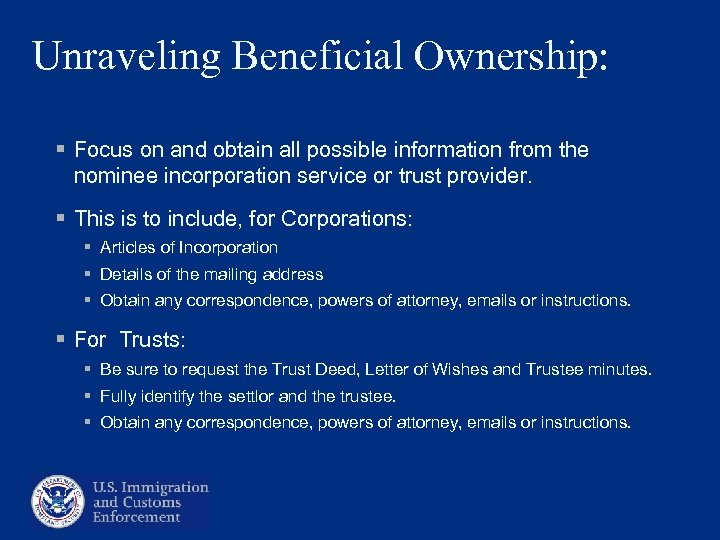 Unraveling Beneficial Ownership:

▪ Focus on and obtain all possible information from the nominee incorporation service or trust provider.

▪ This is to include, for Corporations:
▪ Articles of Incorporation
▪ Details of the mailing address
▪ Obtain any correspondence, powers of attorney, emails or instructions.

▪ For Trusts:
▪ Be sure to request the Trust Deed, Letter of Wishes and Trustee minutes.
▪ Fully identify the settlor and the trustee.
▪ Obtain any correspondence, powers of attorney, emails or instructions.

U.S. Immigration and Customs Enforcement